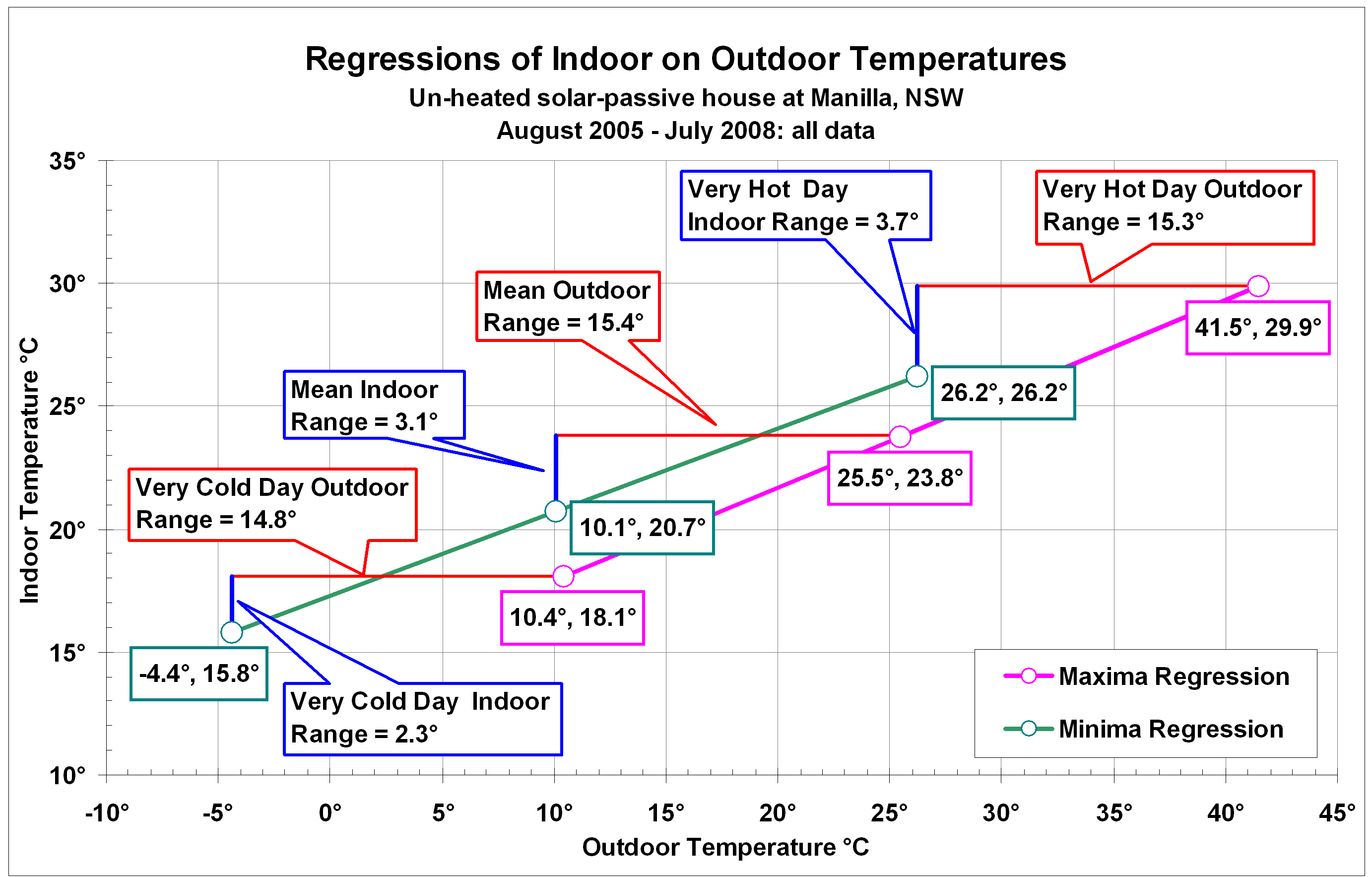 Regressions of Indoor on Outdoor Temperatures
Un-heated solar-passive house at Manilla, NSW
August 2005 - July 2008: all data

Indoor Temperature °C

35°
30°
25°
20°
15°
10°

Very Hot Day
Indoor Range = 3.7°

Very Hot Day Outdoor
Range = 15.3°

Mean Outdoor
Range = 15.4°

41.5°, 29.9°

Mean Indoor
Range = 3.1°

26.2°, 26.2°

25.5°, 23.8°

Very Cold Day Outdoor
Range = 14.8°

10.1°, 20.7°

10.4°, 18.1°

-4.4°, 15.8°

Very Cold Day Indoor
Range = 2.3°

Maxima Regression
Minima Regression

-10° -5° 0° 5° 10° 15° 20° 25° 30° 35° 40° 45°
Outdoor Temperature °C